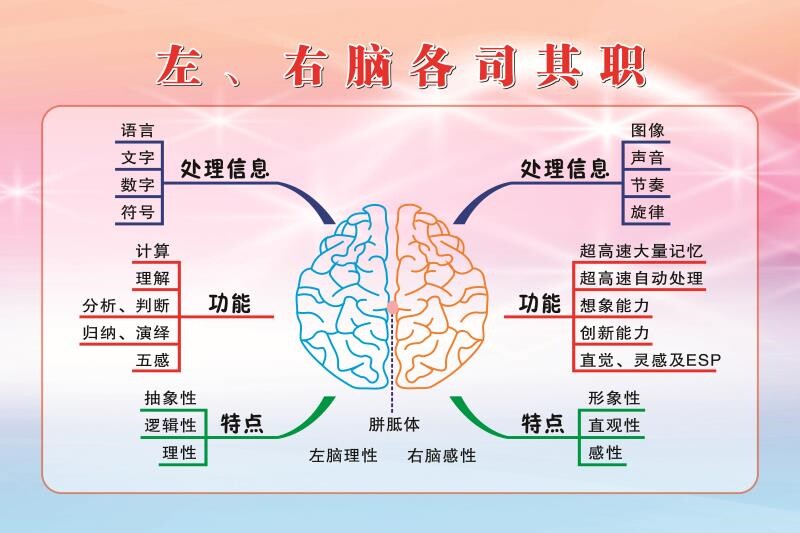 左、右脑各司其职

语言
文字
数字
符号
处理信息

计算
理解
分析、判断
归纳、演绎
五感
功能

抽象性
逻辑性
理性
特点

处理信息
图像
声音
节奏
旋律

功能
超高速大量记忆
超高速自动处理
想象能力
创新能力
直觉、灵感及ESP

特点
形象性
直观性
感性

胼胝体
左脑理性
右脑感性